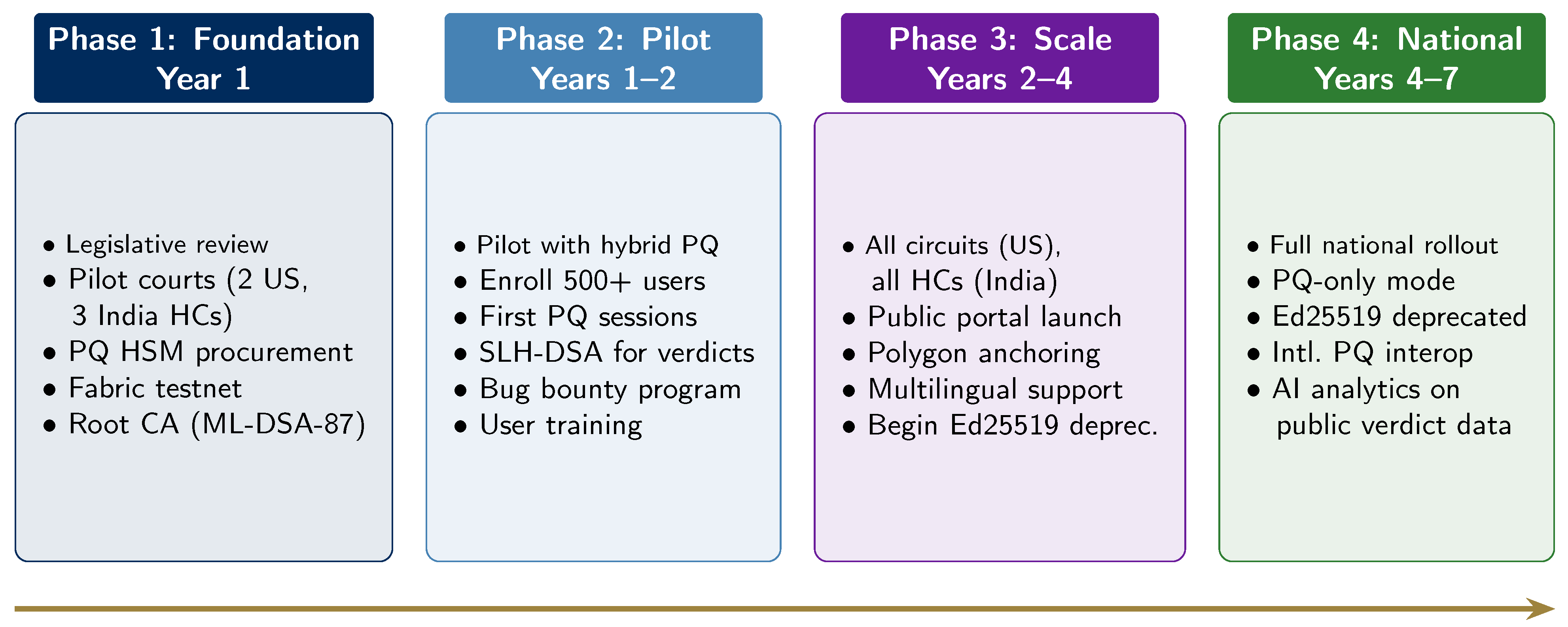 Phase 1: Foundation
Year 1

• Legislative review
• Pilot courts (2 US, 3 India HCs)
• PQ HSM procurement
• Fabric testnet
• Root CA (ML-DSA-87)

Phase 2: Pilot
Years 1–2

• Pilot with hybrid PQ
• Enroll 500+ users
• First PQ sessions
• SLH-DSA for verdicts
• Bug bounty program
• User training

Phase 3: Scale
Years 2–4

• All circuits (US), all HCs (India)
• Public portal launch
• Polygon anchoring
• Multilingual support
• Begin Ed25519 deprec.

Phase 4: National
Years 4–7

• Full national rollout
• PQ-only mode
• Ed25519 deprecated
• Intl. PQ interop
• AI analytics on public verdict data